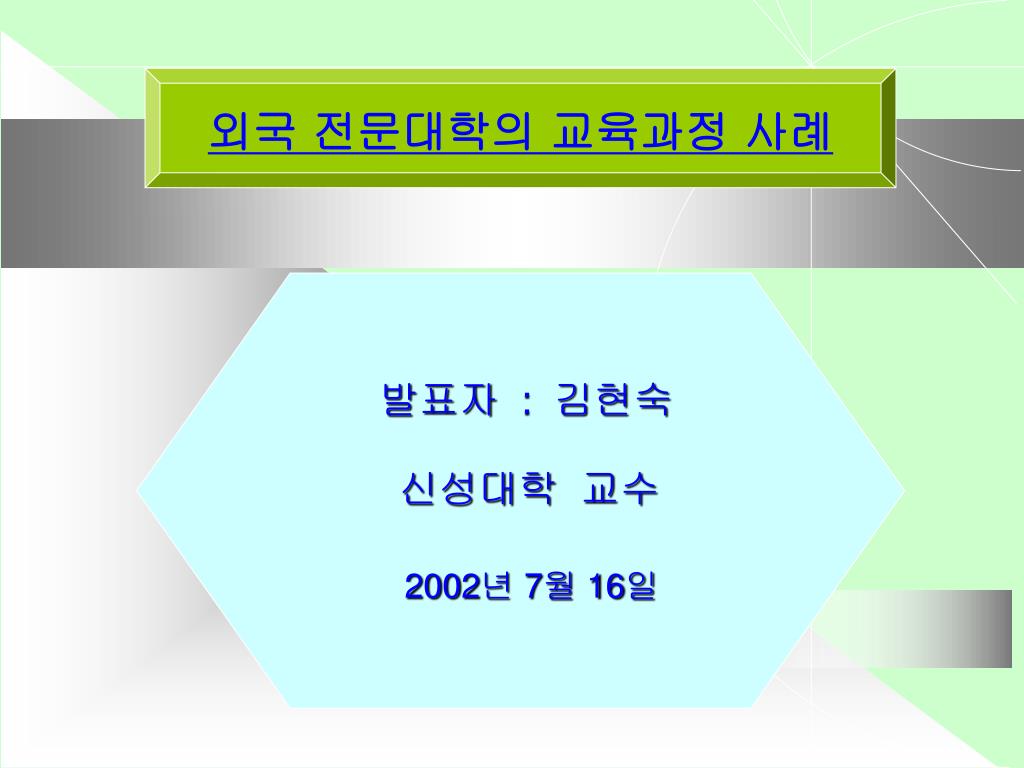 외국 전문대학의 교육과정 사례

발표자 : 김현숙

신성대학 교수

2002년 7월 16일